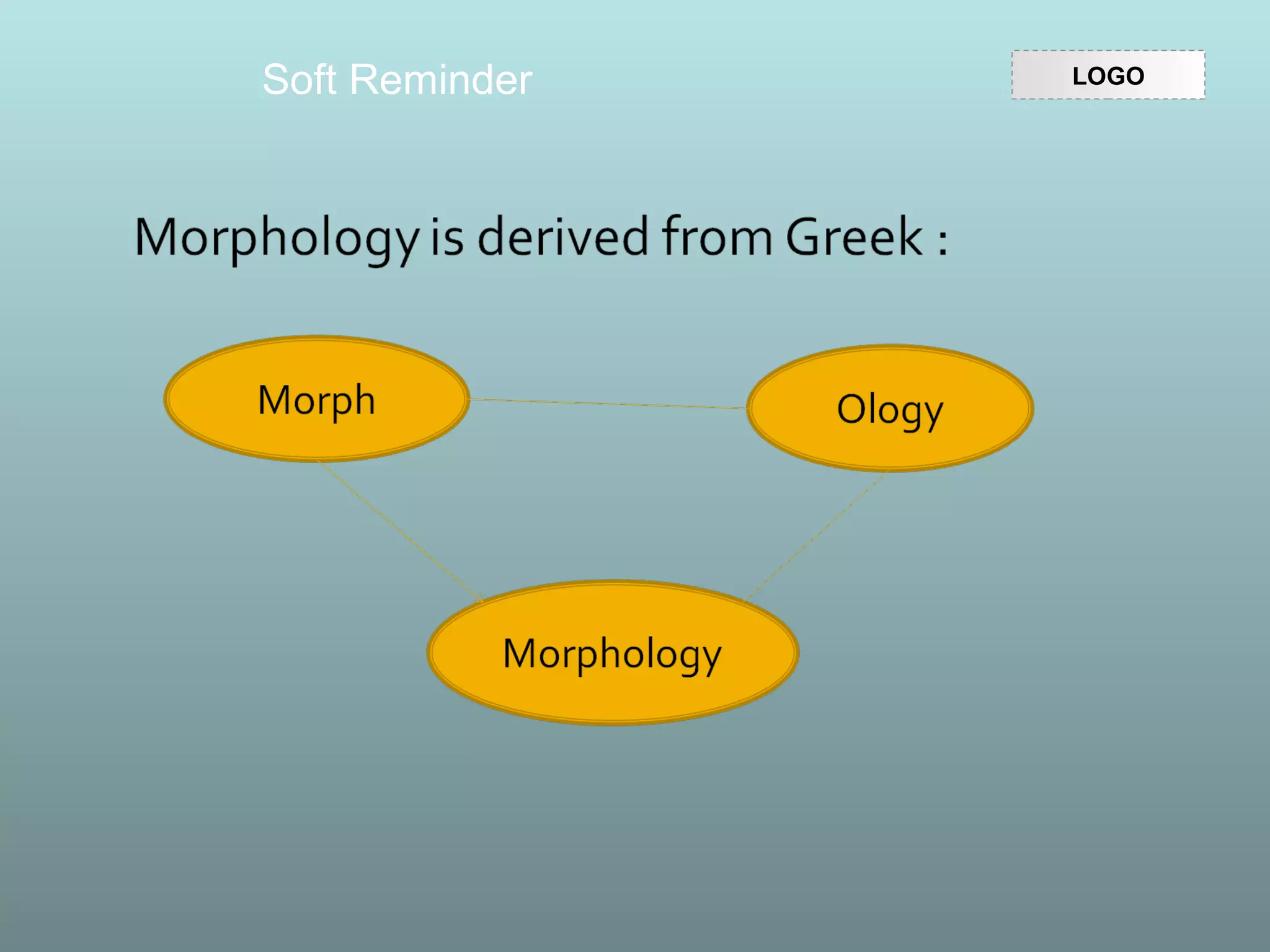 Soft Reminder

LOGO

Morphology is derived from Greek :

Morph

Ology

Morphology